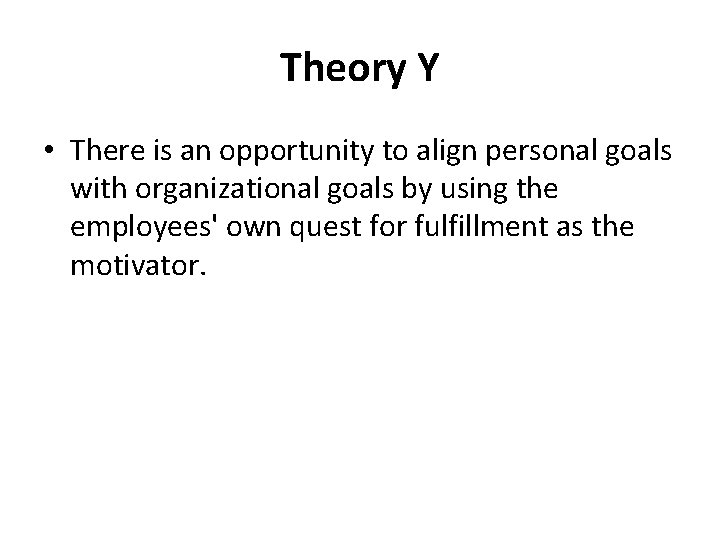 Theory Y

• There is an opportunity to align personal goals with organizational goals by using the employees' own quest for fulfillment as the motivator.